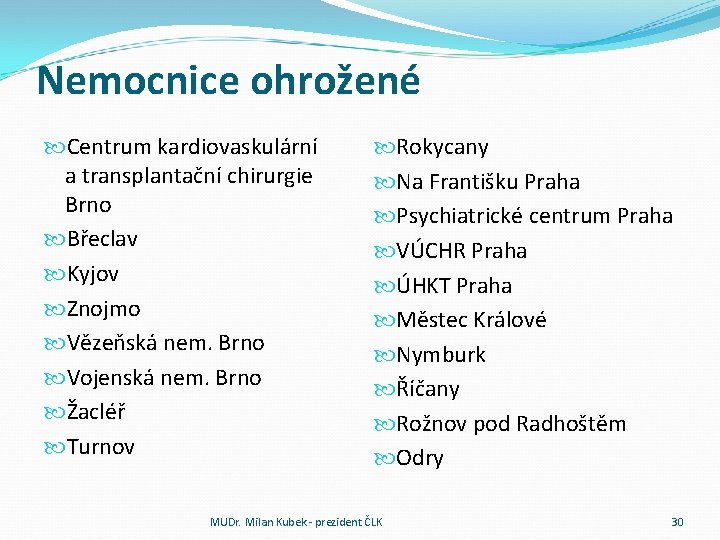 Nemocnice ohrožené

Centrum kardiovaskulární a transplantační chirurgie Brno
Břeclav
Kyjov
Znojmo
Vězeňská nem. Brno
Vojenská nem. Brno
Žacléř
Turnov

Rokycany
Na Františku Praha
Psychiatrické centrum Praha
VÚCHR Praha
ÚHKT Praha
Městec Králové
Nymburk
Říčany
Rožnov pod Radhoštěm
Odry

MUDr. Milan Kubek - prezident ČLK

30